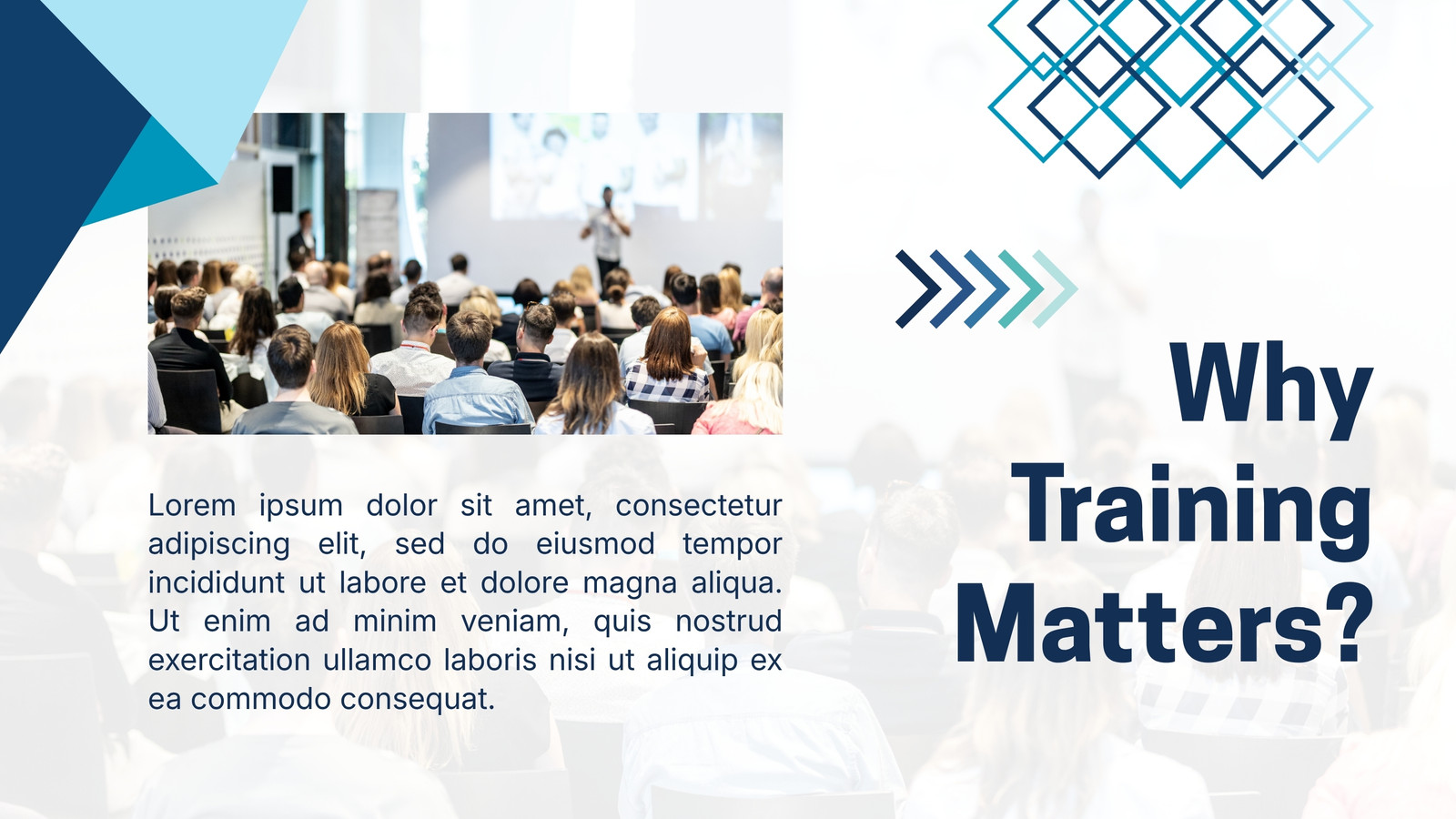 Why Training Matters?

Lorem ipsum dolor sit amet, consectetur adipiscing elit, sed do eiusmod tempor incididunt ut labore et dolore magna aliqua. Ut enim ad minim veniam, quis nostrud exercitation ullamco laboris nisi ut aliquip ex ea commodo consequat.